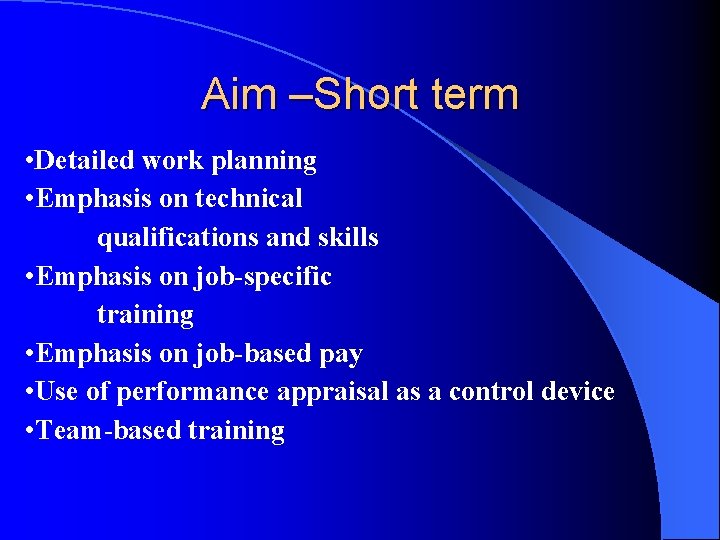 Aim –Short term

•Detailed work planning
•Emphasis on technical qualifications and skills
•Emphasis on job-specific training
•Emphasis on job-based pay
•Use of performance appraisal as a control device
•Team-based training